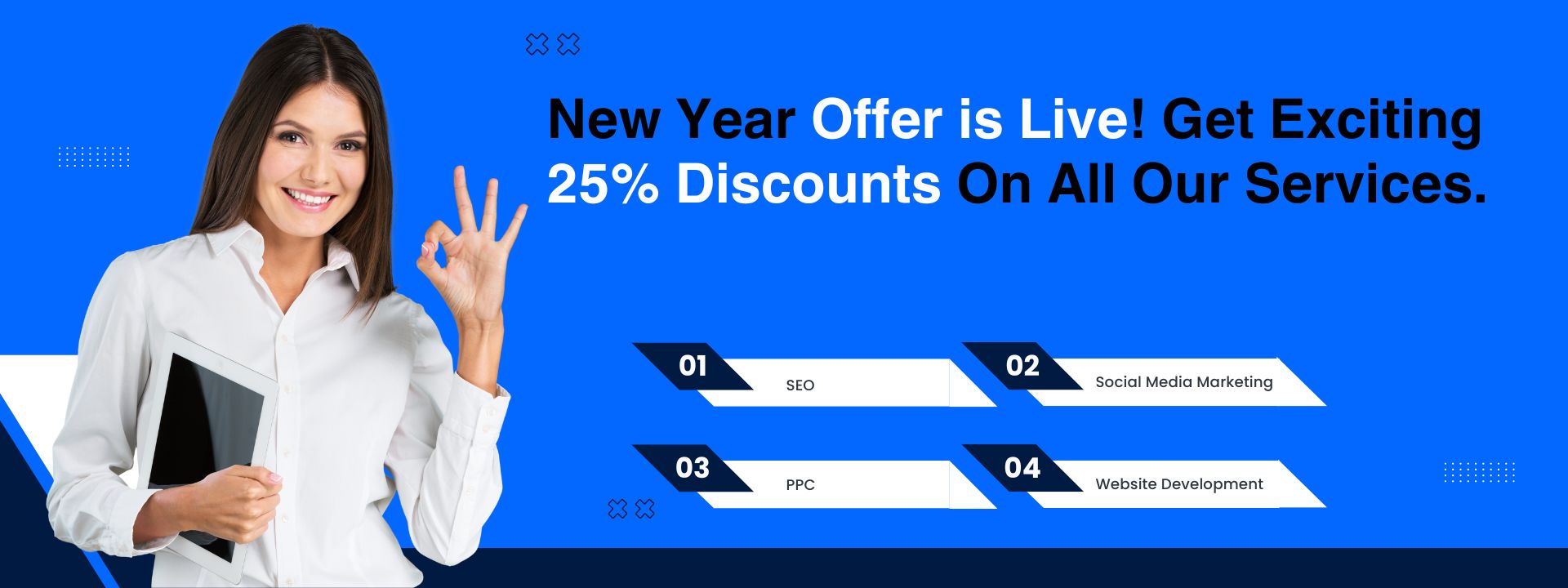 New Year Offer is Live! Get Exciting 25% Discounts On All Our Services.

01 SEO

02 Social Media Marketing

03 PPC

04 Website Development